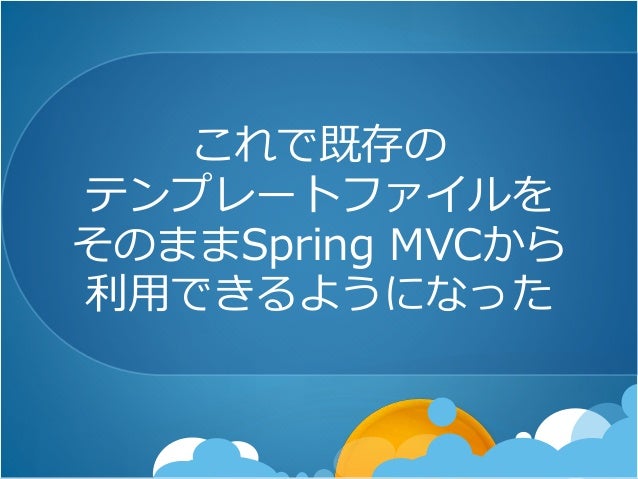 これで既存の
テンプレートファイルを
そのままSpring MVCから
利用できるようになった